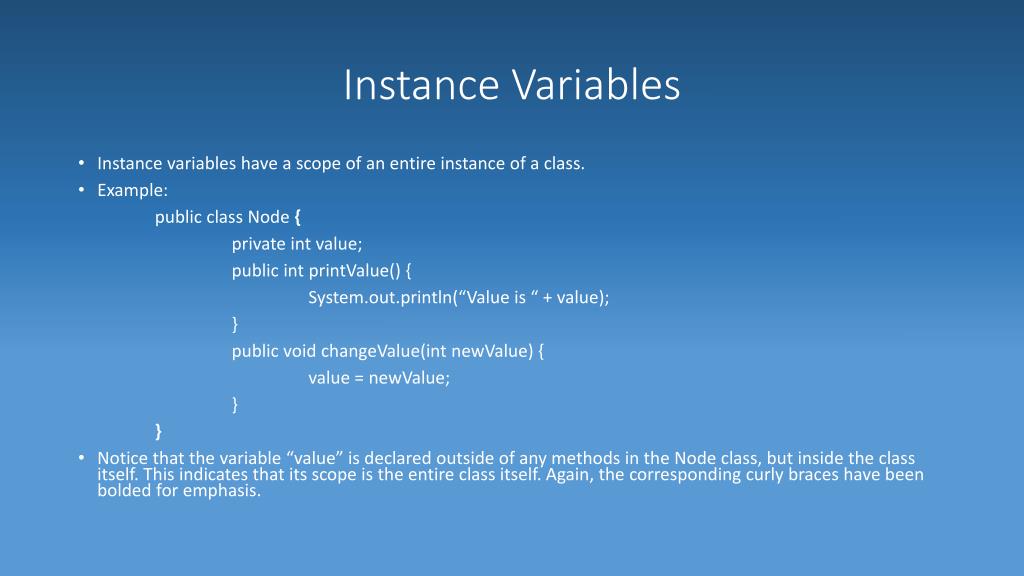 Instance Variables

• Instance variables have a scope of an entire instance of a class.
• Example:

public class Node {
private int value;
public int printValue() {
System.out.println(“Value is “ + value);
}
public void changeValue(int newValue) {
value = newValue;
}
}

• Notice that the variable “value” is declared outside of any methods in the Node class, but inside the class itself. This indicates that its scope is the entire class itself. Again, the corresponding curly braces have been bolded for emphasis.